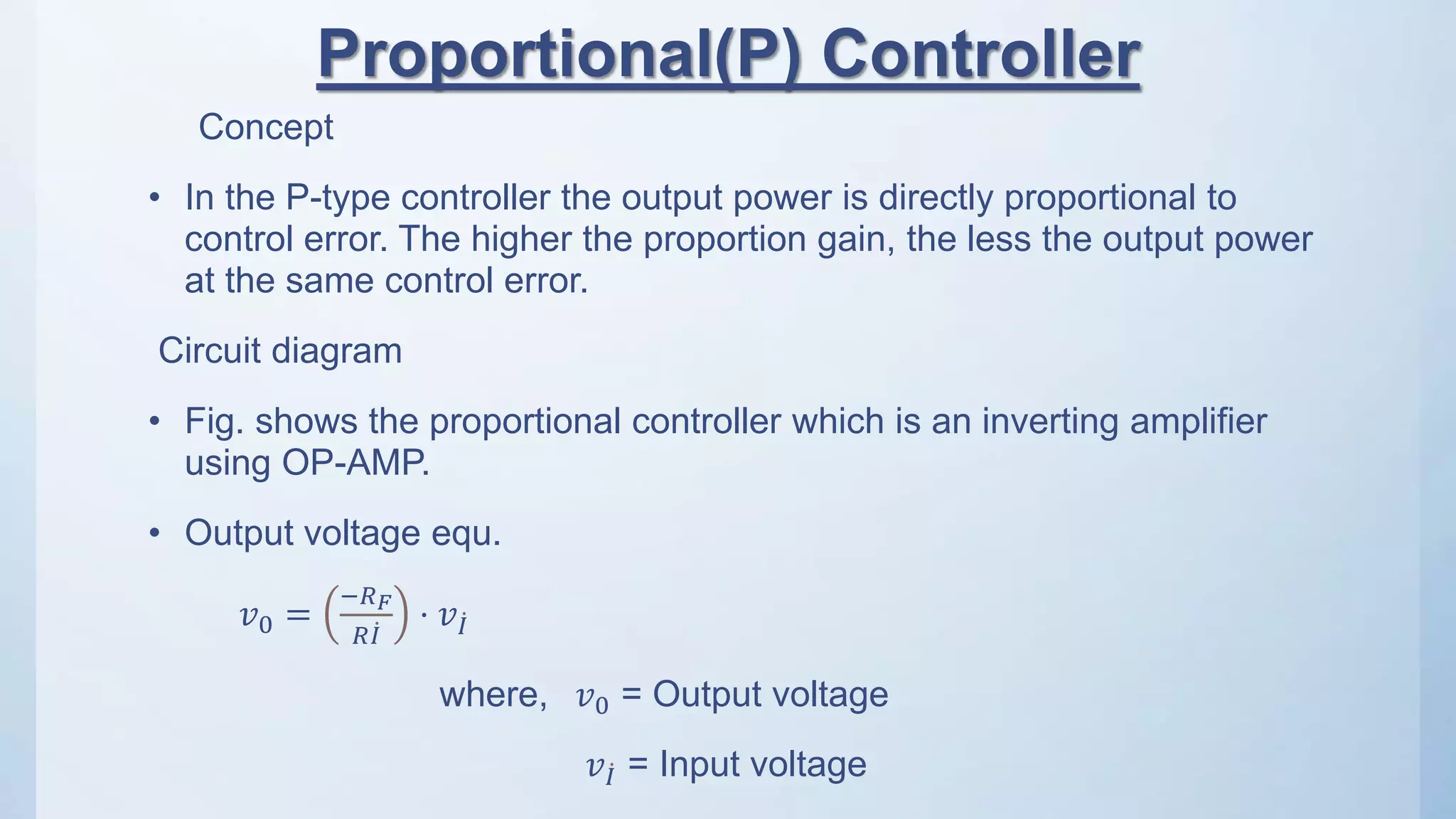 Proportional(P) Controller

Concept

• In the P-type controller the output power is directly proportional to control error. The higher the proportion gain, the less the output power at the same control error.

Circuit diagram

• Fig. shows the proportional controller which is an inverting amplifier using OP-AMP.

• Output voltage equ.

$v_0 = \left(\frac{-R_F}{Ri}\right) \cdot v_i$

where, $v_0$ = Output voltage

$v_i$ = Input voltage